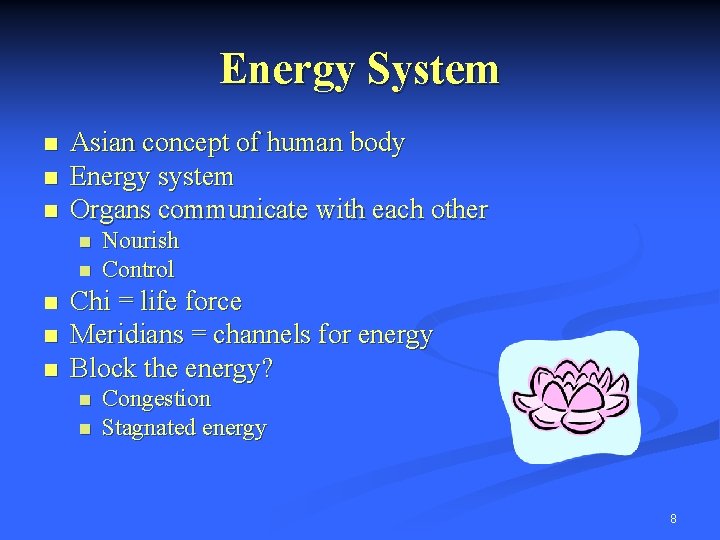 Energy System

- Asian concept of human body
- Energy system
- Organs communicate with each other
  - Nourish
  - Control
- Chi = life force
- Meridians = channels for energy
- Block the energy?
  - Congestion
  - Stagnated energy

8